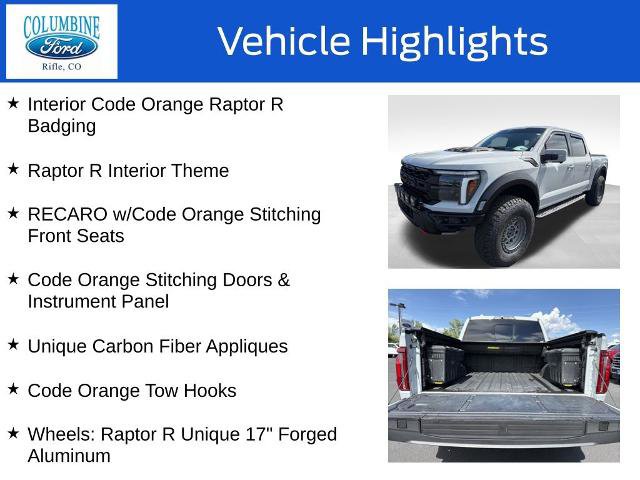 COLUMBINE
Ford
Rifle, CO

Vehicle Highlights

★ Interior Code Orange Raptor R Badging

★ Raptor R Interior Theme

★ RECARO w/Code Orange Stitching Front Seats

★ Code Orange Stitching Doors & Instrument Panel

★ Unique Carbon Fiber Appliques

★ Code Orange Tow Hooks

★ Wheels: Raptor R Unique 17" Forged Aluminum